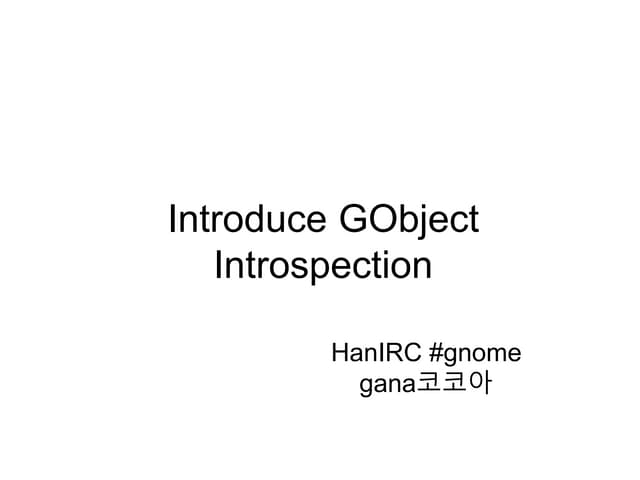 Introduce GObject Introspection

HanIRC #gnome
gana코코아